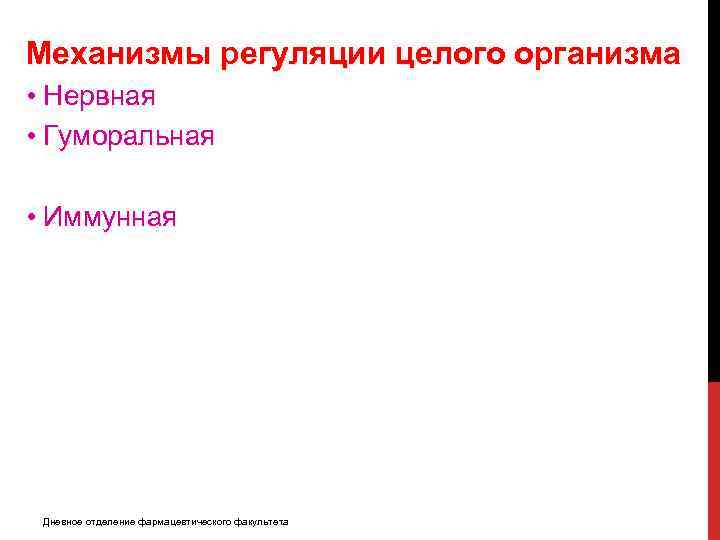 Механизмы регуляции целого организма

• Нервная
• Гуморальная

• Иммунная

Дневное отделение фармацевтического факультета